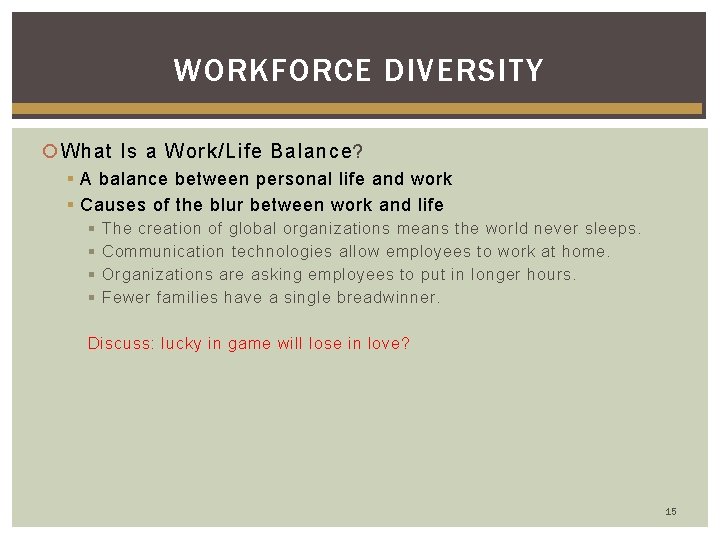 WORKFORCE DIVERSITY

What Is a Work/Life Balance?

A balance between personal life and work

Causes of the blur between work and life

The creation of global organizations means the world never sleeps.

Communication technologies allow employees to work at home.

Organizations are asking employees to put in longer hours.

Fewer families have a single breadwinner.

Discuss: lucky in game will lose in love?

15